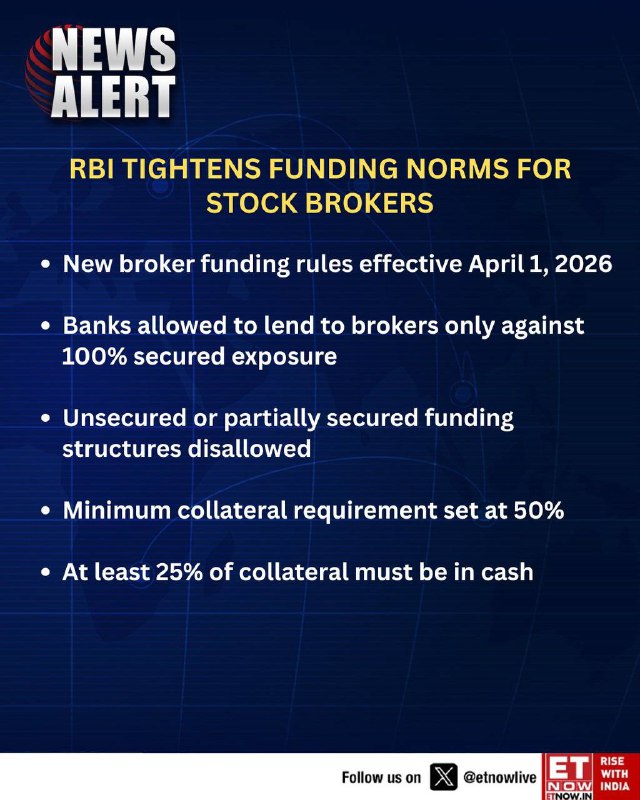 NEWS ALERT

RBI TIGHTENS FUNDING NORMS FOR STOCK BROKERS

• New broker funding rules effective April 1, 2026

• Banks allowed to lend to brokers only against 100% secured exposure

• Unsecured or partially secured funding structures disallowed

• Minimum collateral requirement set at 50%

• At least 25% of collateral must be in cash

Follow us on @etnowlive

ET NOW ETNOW.IN

RISE WITH INDIA